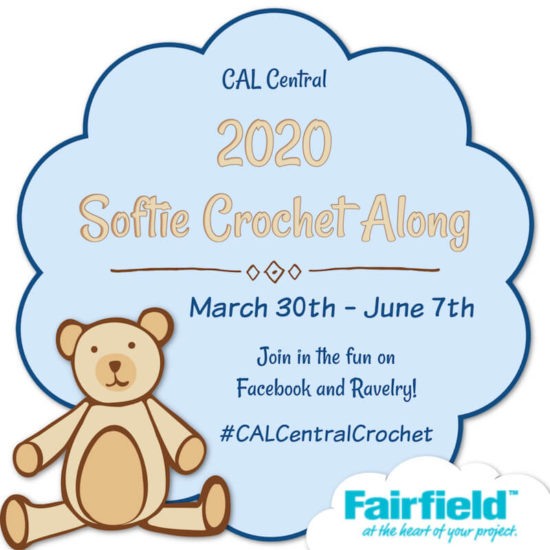 CAL Central

2020

Softie Crochet Along

March 30th - June 7th

Join in the fun on Facebook and Ravelry!

#CALCentralCrochet

Fairfield™
at the heart of your project.